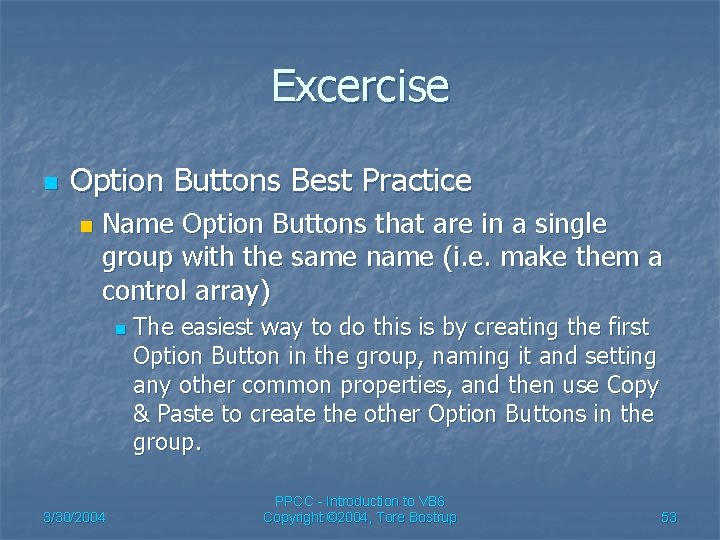 Excercise

Option Buttons Best Practice

Name Option Buttons that are in a single group with the same name (i.e. make them a control array)

The easiest way to do this is by creating the first Option Button in the group, naming it and setting any other common properties, and then use Copy & Paste to create the other Option Buttons in the group.

3/30/2004

PPCC - Introduction to VB6
Copyright ©2004, Tore Bostrup

53